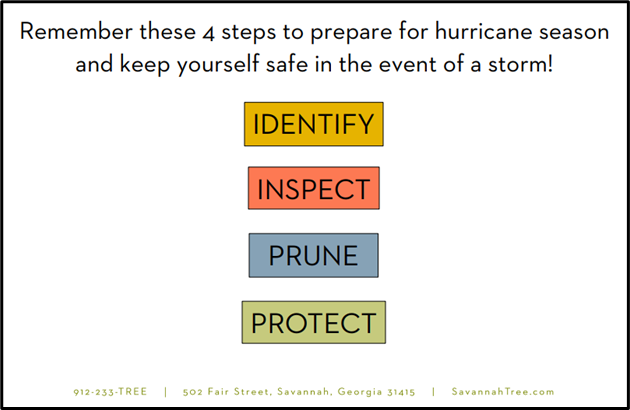 Remember these 4 steps to prepare for hurricane season and keep yourself safe in the event of a storm!

IDENTIFY

INSPECT

PRUNE

PROTECT

912-233-TREE | 502 Fair Street, Savannah, Georgia 31415 | SavannahTree.com